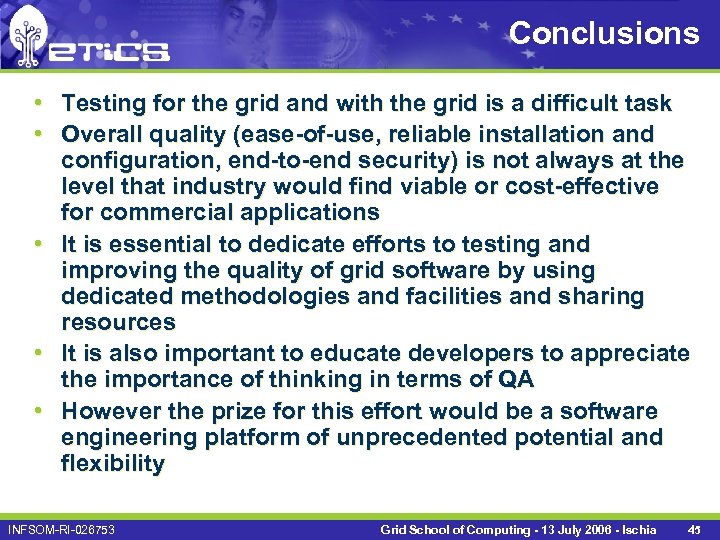 eTiCS

Conclusions

• Testing for the grid and with the grid is a difficult task
• Overall quality (ease-of-use, reliable installation and configuration, end-to-end security) is not always at the level that industry would find viable or cost-effective for commercial applications
• It is essential to dedicate efforts to testing and improving the quality of grid software by using dedicated methodologies and facilities and sharing resources
• It is also important to educate developers to appreciate the importance of thinking in terms of QA
• However the prize for this effort would be a software engineering platform of unprecedented potential and flexibility

INFSOM-RI-026753

Grid School of Computing - 13 July 2006 - Ischia

45